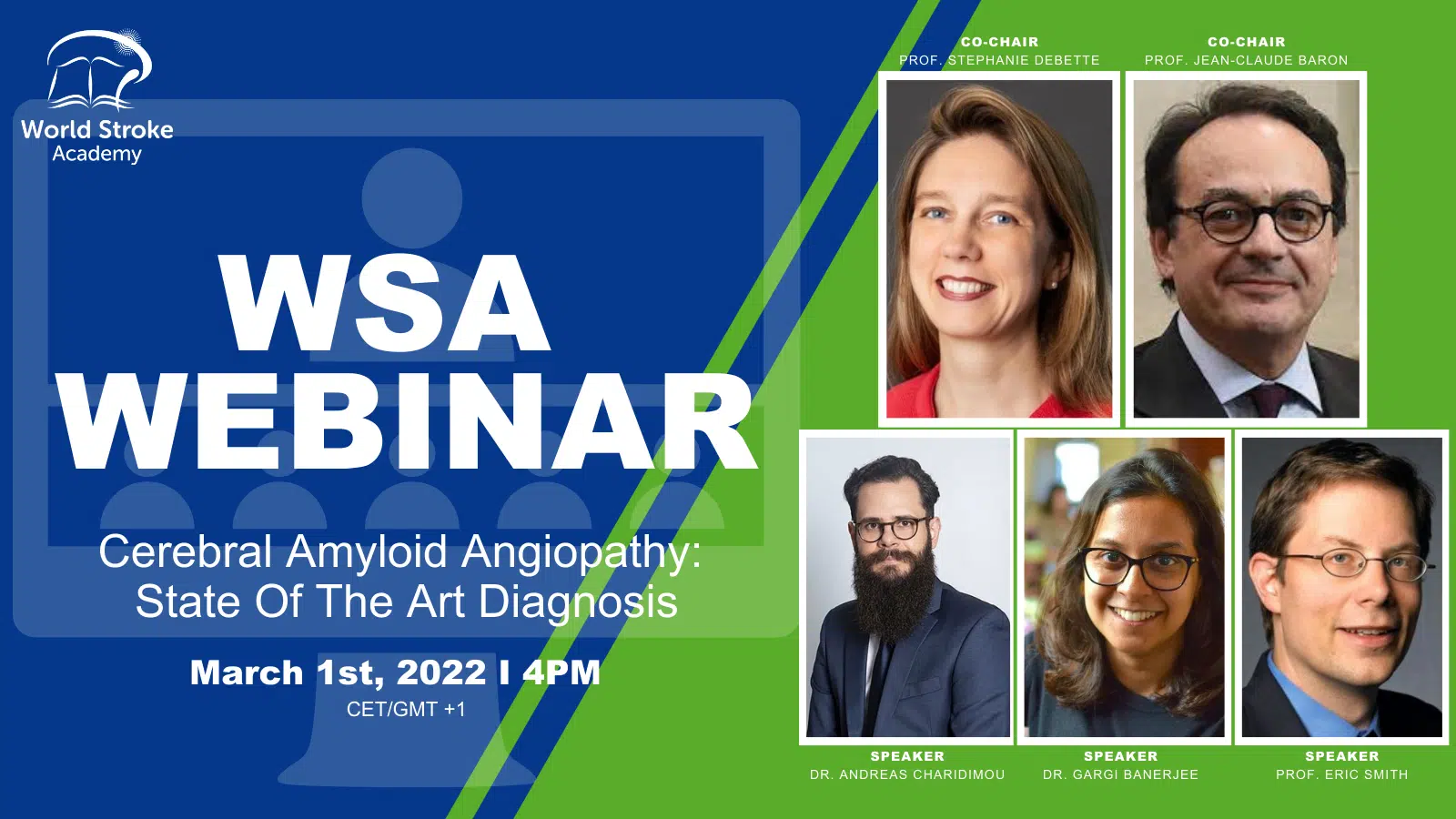 World Stroke Academy

WSA WEBINAR

Cerebral Amyloid Angiopathy: State Of The Art Diagnosis

March 1st, 2022 I 4PM
CET/GMT +1

CO-CHAIR
PROF. STEPHANIE DEBETTE

CO-CHAIR
PROF. JEAN-CLAUDE BARON

SPEAKER
DR. ANDREAS CHARIDIMOU

SPEAKER
DR. GARGI BANERJEE

SPEAKER
PROF. ERIC SMITH